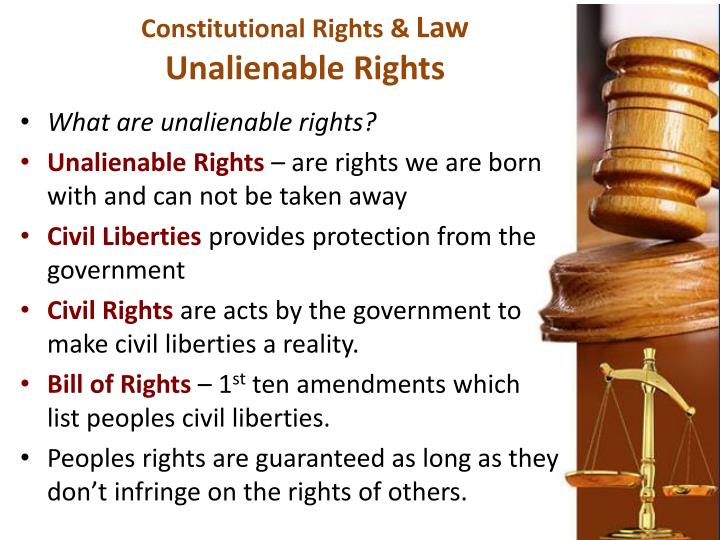 Constitutional Rights & Law
Unalienable Rights

• What are unalienable rights?
• Unalienable Rights – are rights we are born with and can not be taken away
• Civil Liberties provides protection from the government
• Civil Rights are acts by the government to make civil liberties a reality.
• Bill of Rights – 1$^{st}$ ten amendments which list peoples civil liberties.
• Peoples rights are guaranteed as long as they don't infringe on the rights of others.